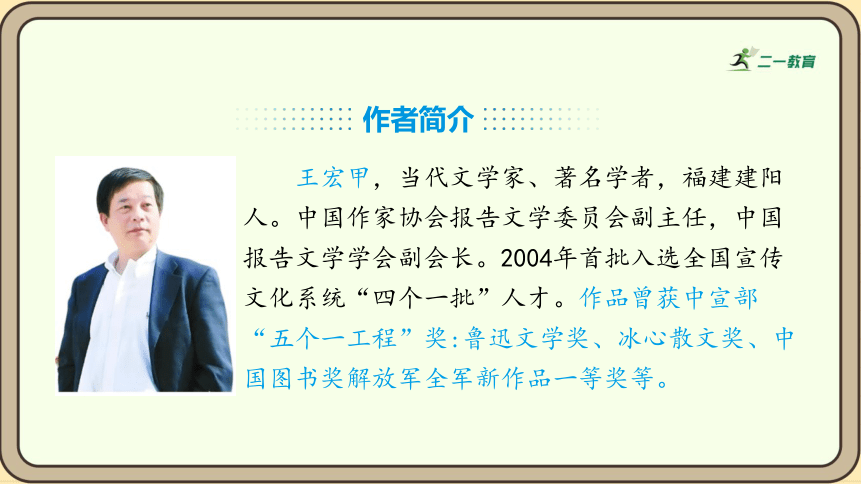 二一教育

作者简介

王宏甲，当代文学家、著名学者，福建建阳人。中国作家协会报告文学委员会副主任，中国报告文学学会副会长。2004年首批入选全国宣传文化系统“四个一批”人才。作品曾获中宣部“五个一工程”奖:鲁迅文学奖、冰心散文奖、中国图书奖解放军全军新作品一等奖等。